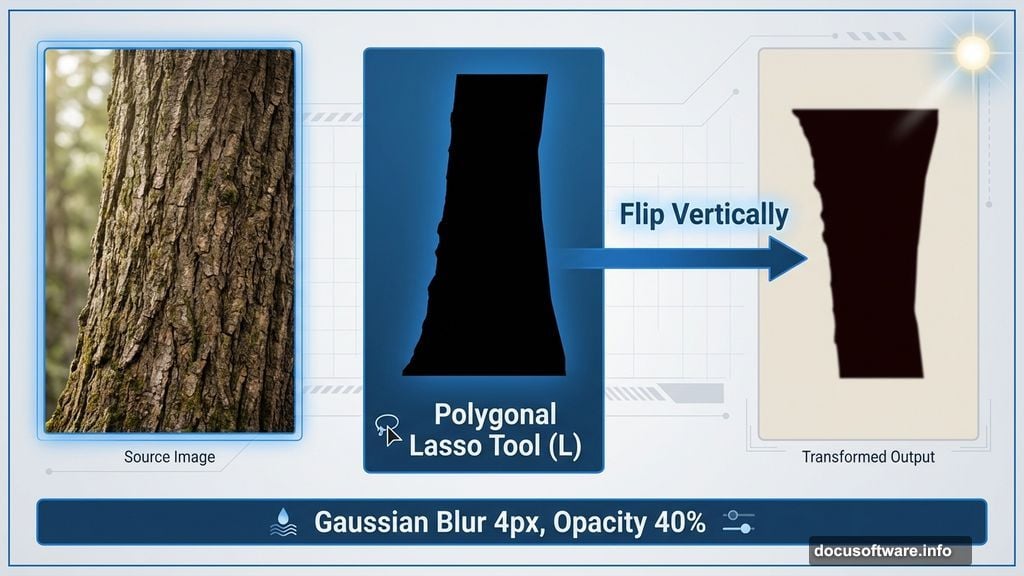 Source Image

Polygonal Lasso Tool (L)

Flip Vertically

Transformed Output

Gaussian Blur 4px, Opacity 40%

docusoftware.info